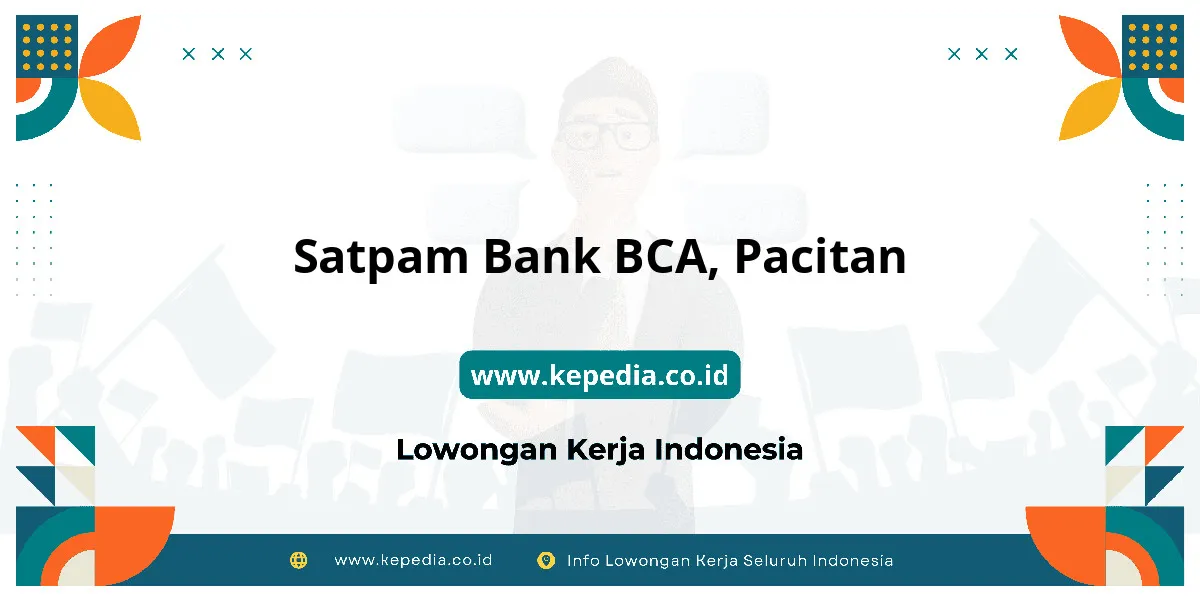 Satpam Bank BCA, Pacitan

www.kepedia.co.id

Lowongan Kerja Indonesia

www.kepedia.co.id Info Lowongan Kerja Seluruh Indonesia